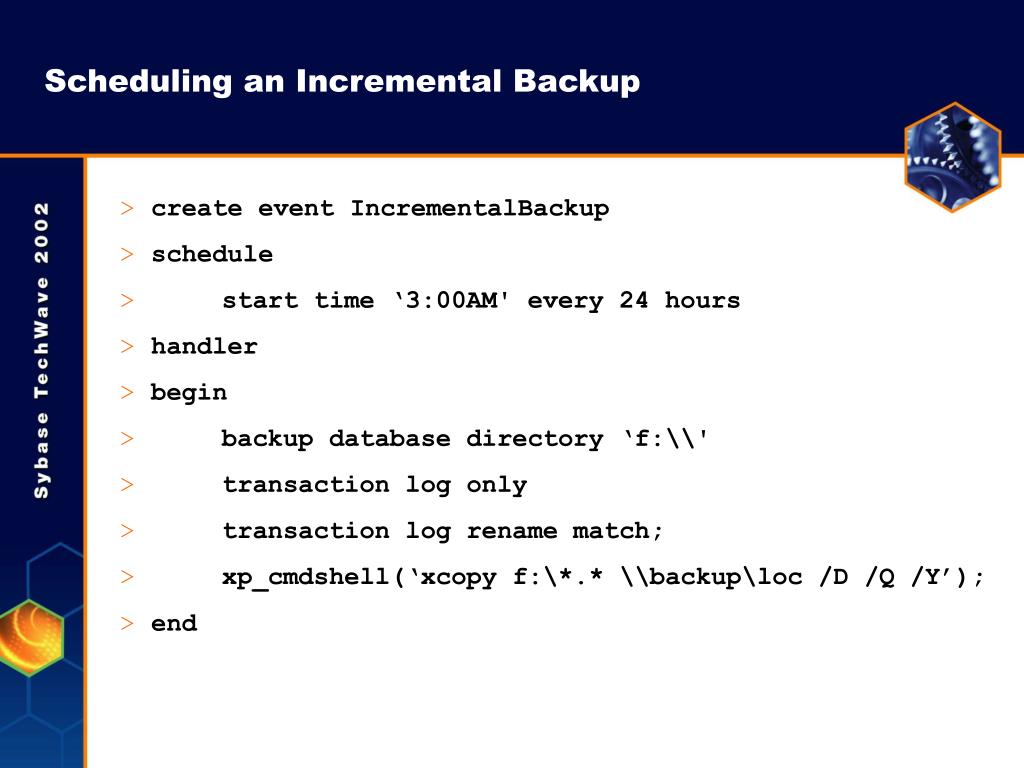 Scheduling an Incremental Backup

Sybase TechWave 2002

> create event IncrementalBackup
> schedule
> start time ‘3:00AM' every 24 hours
> handler
> begin
> backup database directory ‘f:\\'
> transaction log only
> transaction log rename match;
> xp_cmdshell(‘xcopy f:\*.* \\backup\loc /D /Q /Y’);
> end